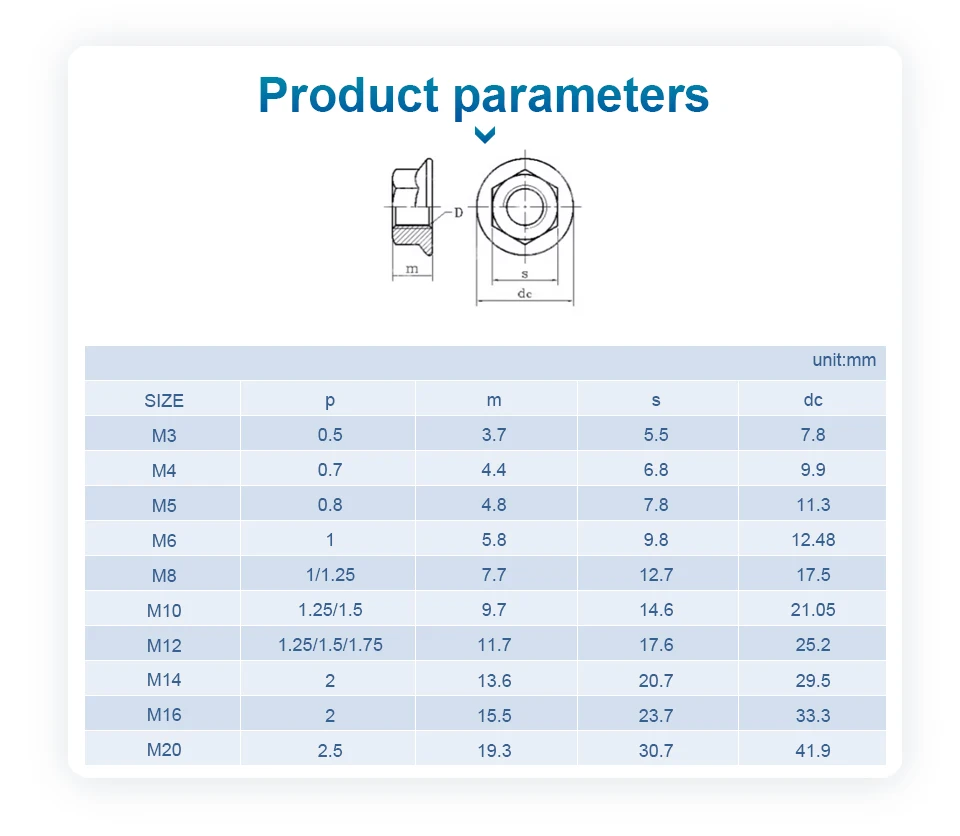 Product parameters

D

m

s

dc

unit:mm

| SIZE | p | m | s | dc |
|---|---|---|---|---|
| M3 | 0.5 | 3.7 | 5.5 | 7.8 |
| M4 | 0.7 | 4.4 | 6.8 | 9.9 |
| M5 | 0.8 | 4.8 | 7.8 | 11.3 |
| M6 | 1 | 5.8 | 9.8 | 12.48 |
| M8 | 1/1.25 | 7.7 | 12.7 | 17.5 |
| M10 | 1.25/1.5 | 9.7 | 14.6 | 21.05 |
| M12 | 1.25/1.5/1.75 | 11.7 | 17.6 | 25.2 |
| M14 | 2 | 13.6 | 20.7 | 29.5 |
| M16 | 2 | 15.5 | 23.7 | 33.3 |
| M20 | 2.5 | 19.3 | 30.7 | 41.9 |